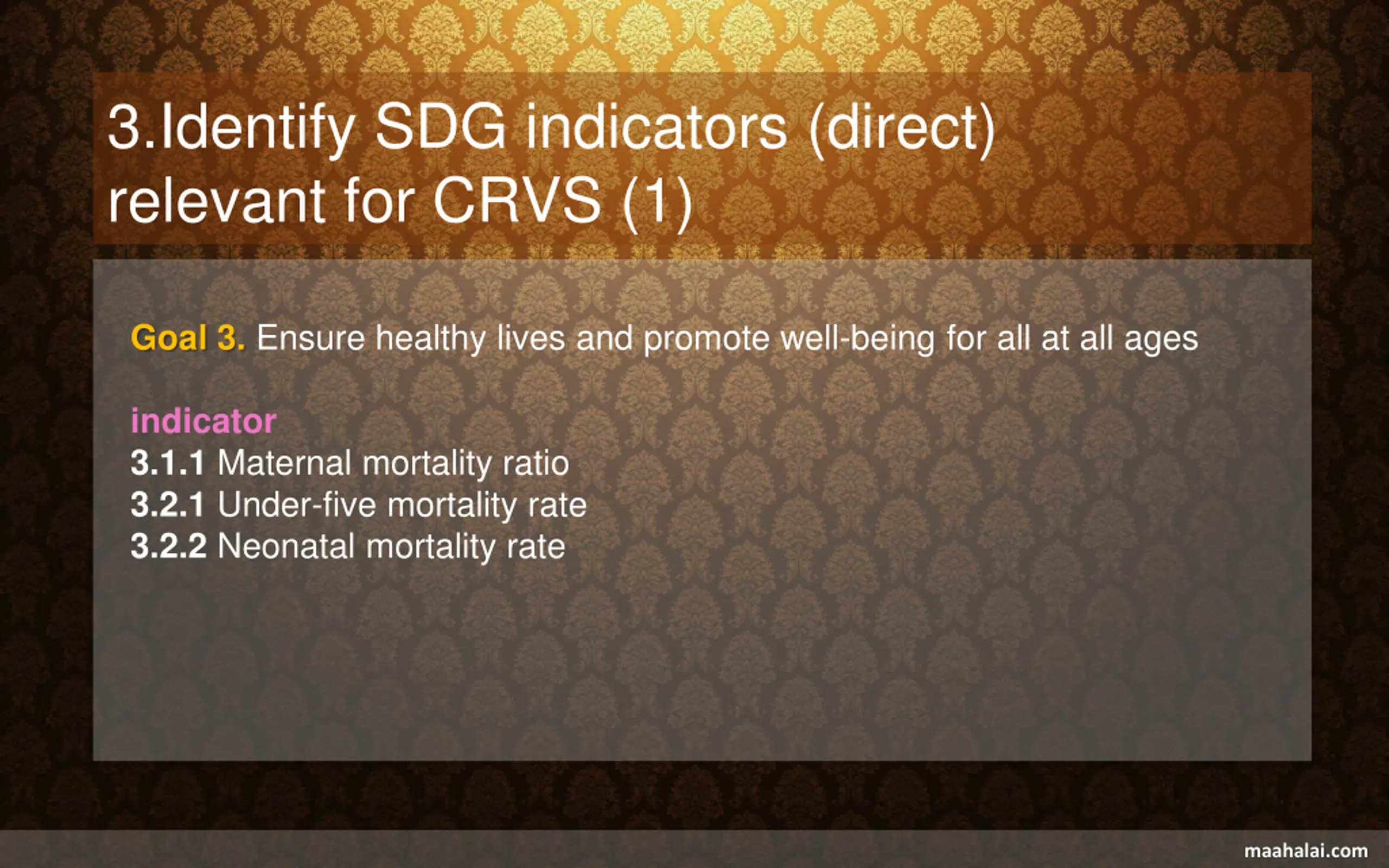 3.Identify SDG indicators (direct) relevant for CRVS (1)

Goal 3. Ensure healthy lives and promote well-being for all at all ages

indicator
3.1.1 Maternal mortality ratio
3.2.1 Under-five mortality rate
3.2.2 Neonatal mortality rate

maahalai.com